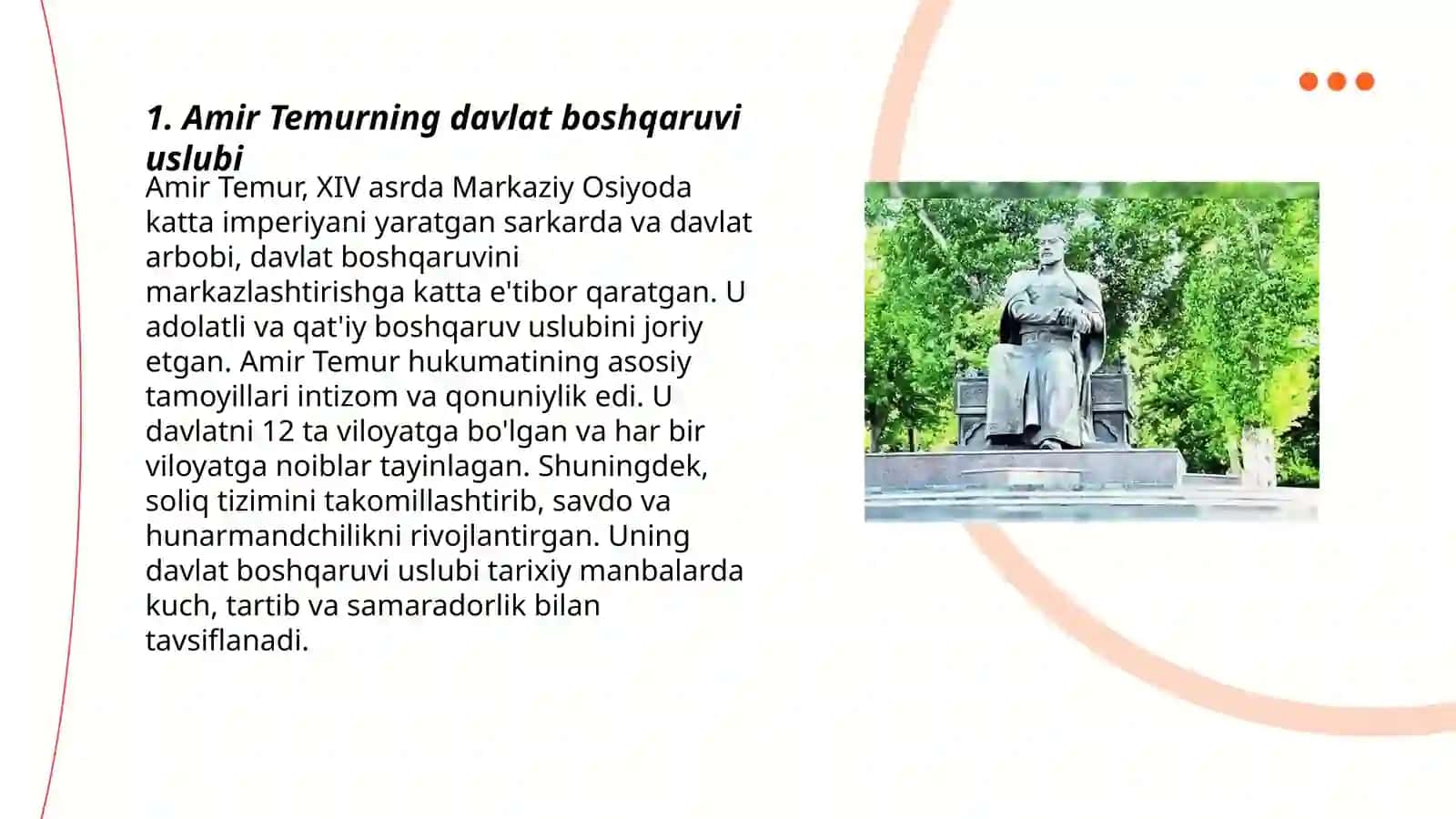 1. Amir Temurning davlat boshqaruvi uslubi

Amir Temur, XIV asrda Markaziy Osiyoda katta imperiyani yaratgan sarkarda va davlat arbobi, davlat boshqaruvini markazlashtirishga katta e'tibor qaratgan. U adolatli va qat'iy boshqaruv uslubini joriy etgan. Amir Temur hukumatining asosiy tamoyillari intizom va qonuniylik edi. U davlatni 12 ta viloyatga bo'lgan va har bir viloyatga noiblar tayinlagan. Shuningdek, soliq tizimini takomillashtirib, savdo va hunarmandchilikni rivojlantirgan. Uning davlat boshqaruvi uslubi tarixiy manbalarda kuch, tartib va samaradorlik bilan tavsiflanadi.